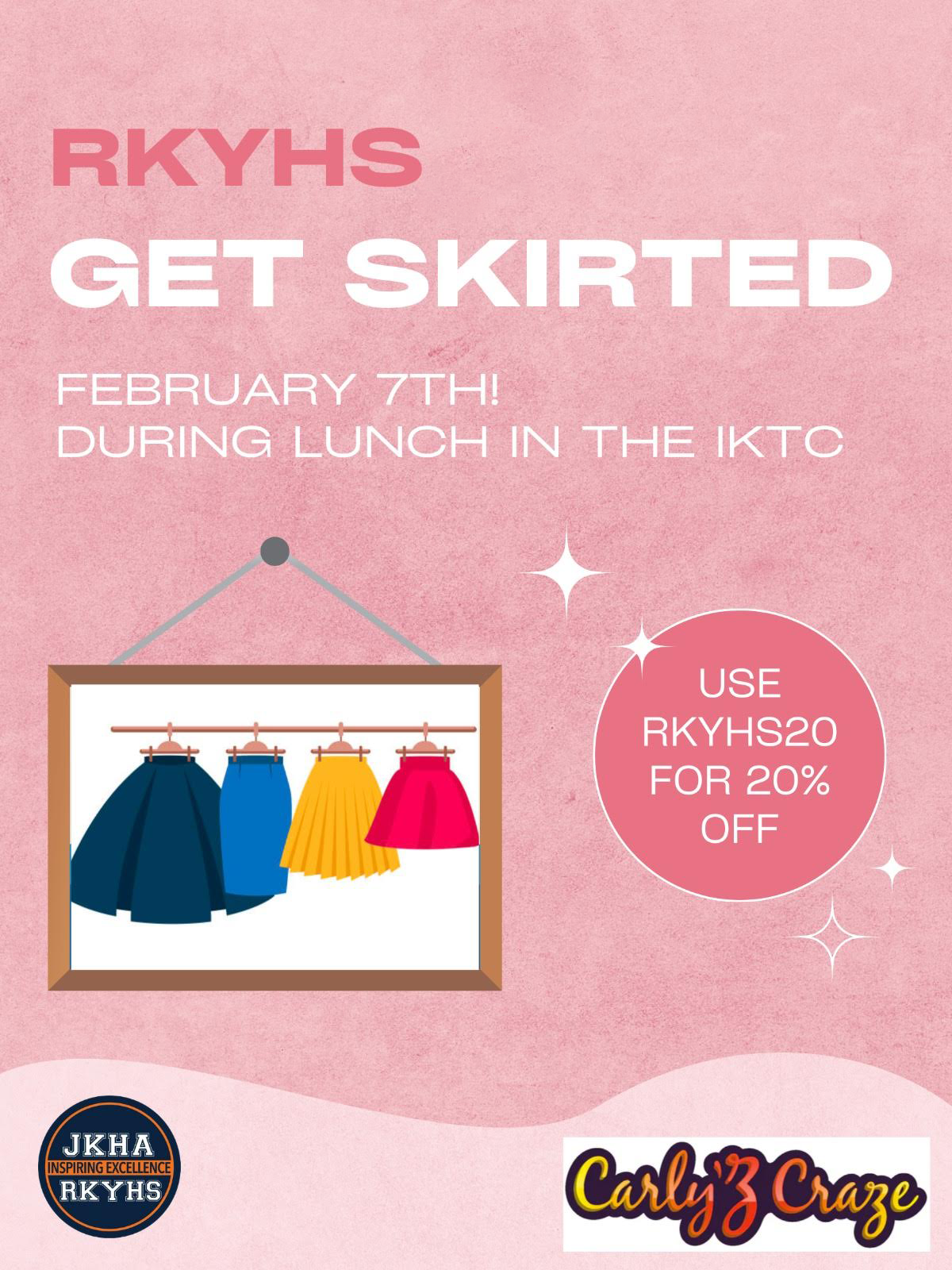 RKYHS
GET SKIRTED

FEBRUARY 7TH!
DURING LUNCH IN THE IKTC

USE RKYHS20 FOR 20% OFF

JKHA
INSPIRING EXCELLENCE
RKYHS

Carly'Z Craze